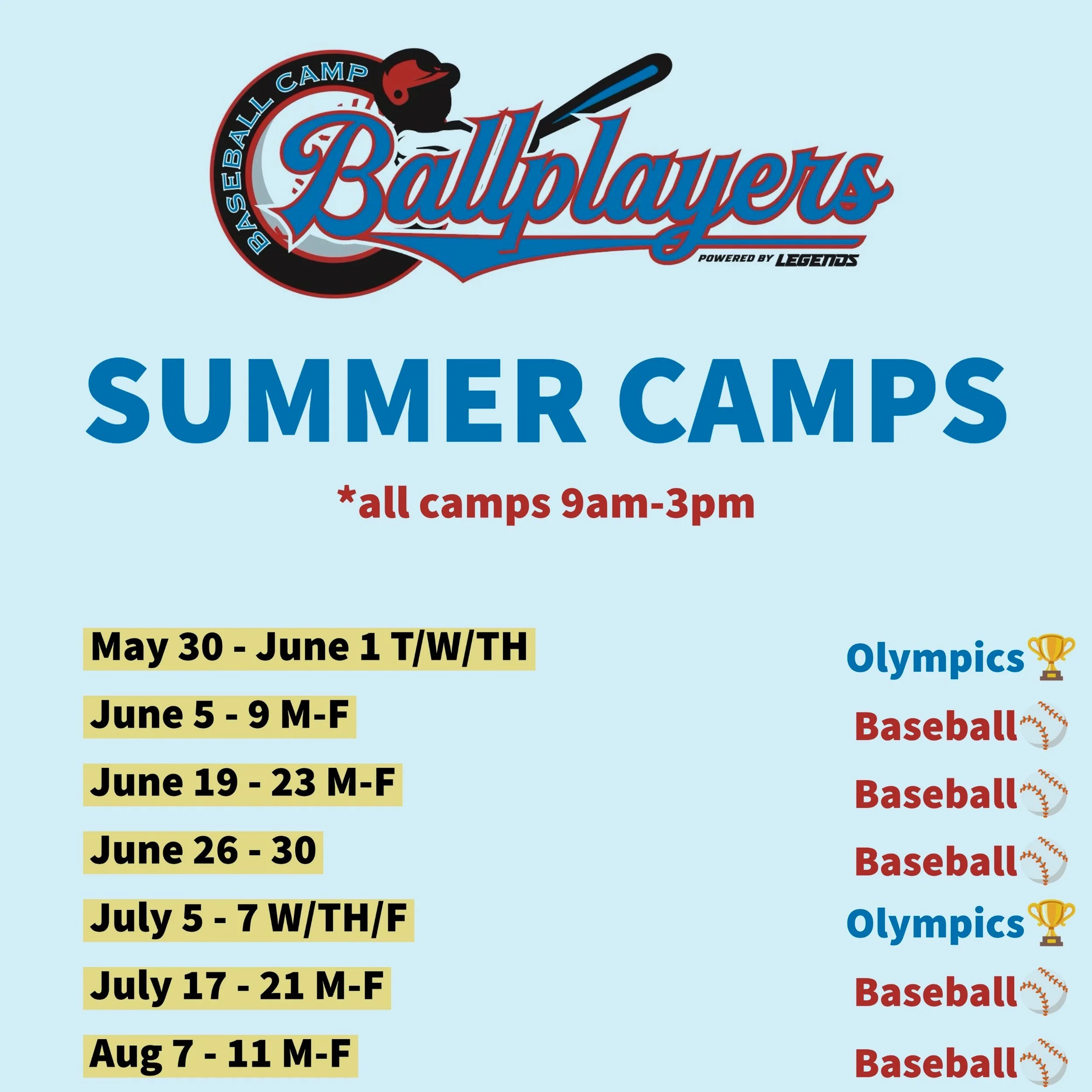 BASEBALL CAMP
Ballplayers
POWERED BY LEGENDS

SUMMER CAMPS

*all camps 9am-3pm

May 30 - June 1 T/W/TH
June 5 - 9 M-F
June 19 - 23 M-F
June 26 - 30
July 5 - 7 W/TH/F
July 17 - 21 M-F
Aug 7 - 11 M-F

Olympics🏆
Baseball⚾
Baseball⚾
Baseball⚾
Olympics🏆
Baseball⚾
Baseball⚾